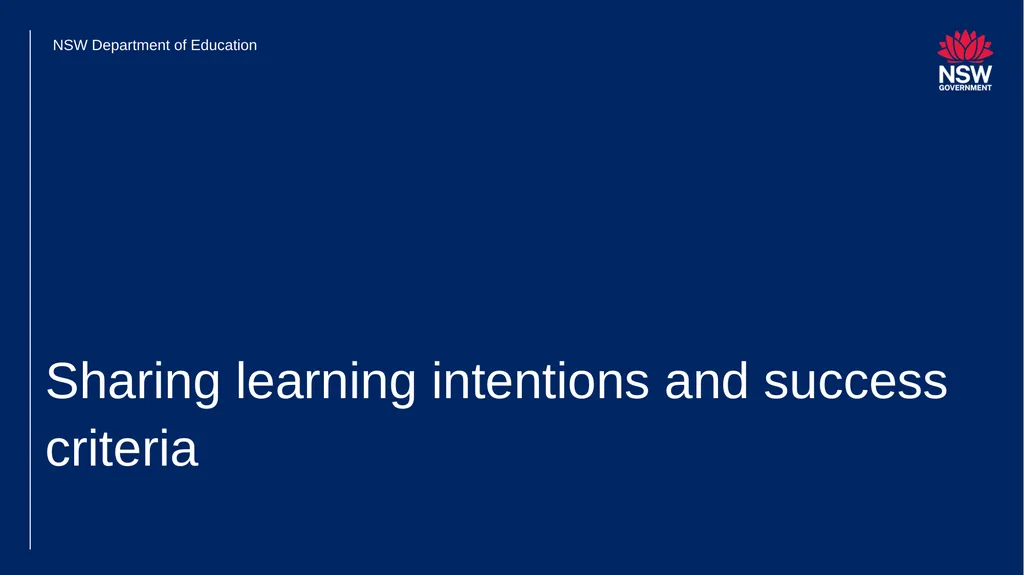 NSW Department of Education

NSW GOVERNMENT

Sharing learning intentions and success criteria